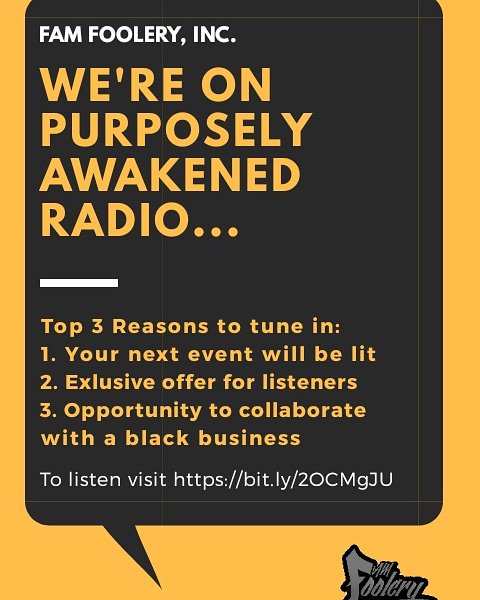 FAM FOOLERY, INC.

WE'RE ON PURPOSELY AWAKENED RADIO...

Top 3 Reasons to tune in:
1. Your next event will be lit
2. Exlusive offer for listeners
3. Opportunity to collaborate with a black business

To listen visit https://bit.ly/2OCMgJU

FAM Foolery